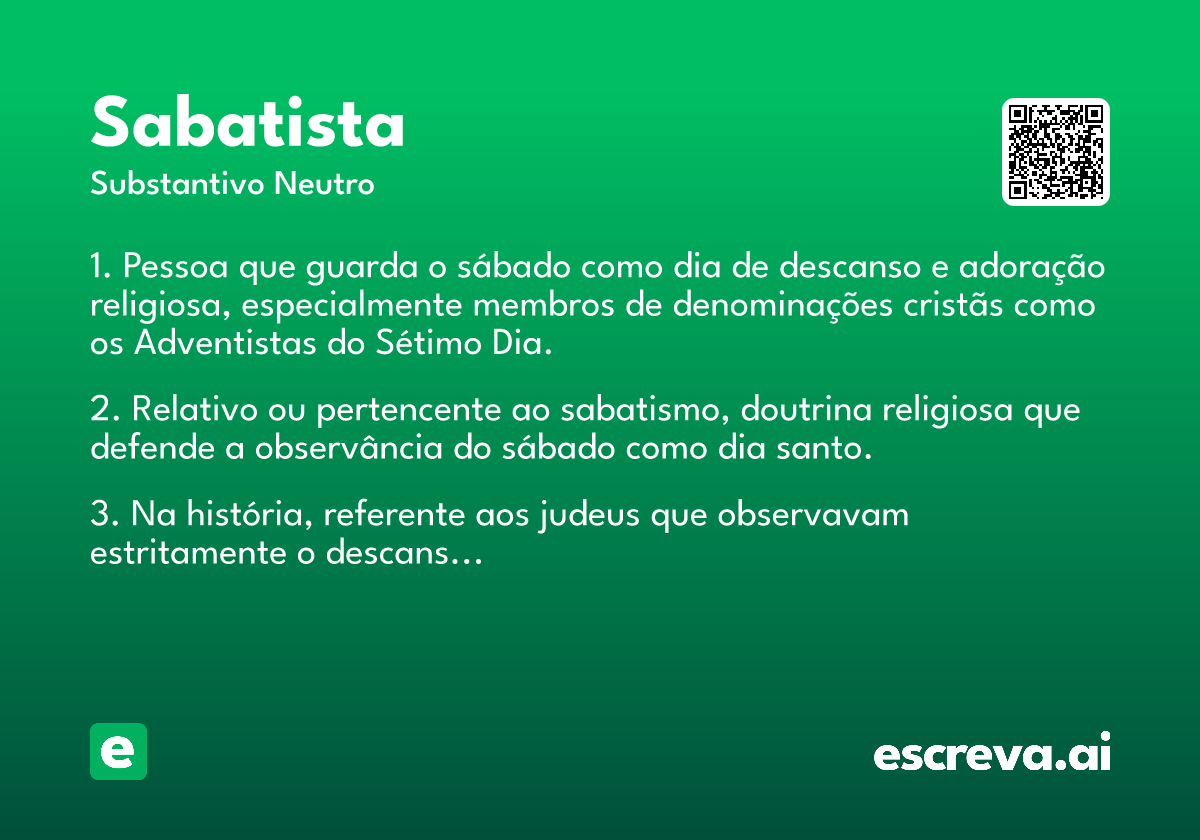 Sabatista
Substantivo Neutro

1. Pessoa que guarda o sábado como dia de descanso e adoração religiosa, especialmente membros de denominações cristãs como os Adventistas do Sétimo Dia.

2. Relativo ou pertencente ao sabatismo, doutrina religiosa que defende a observância do sábado como dia santo.

3. Na história, referente aos judeus que observavam estritamente o descans...

e

escreva.ai